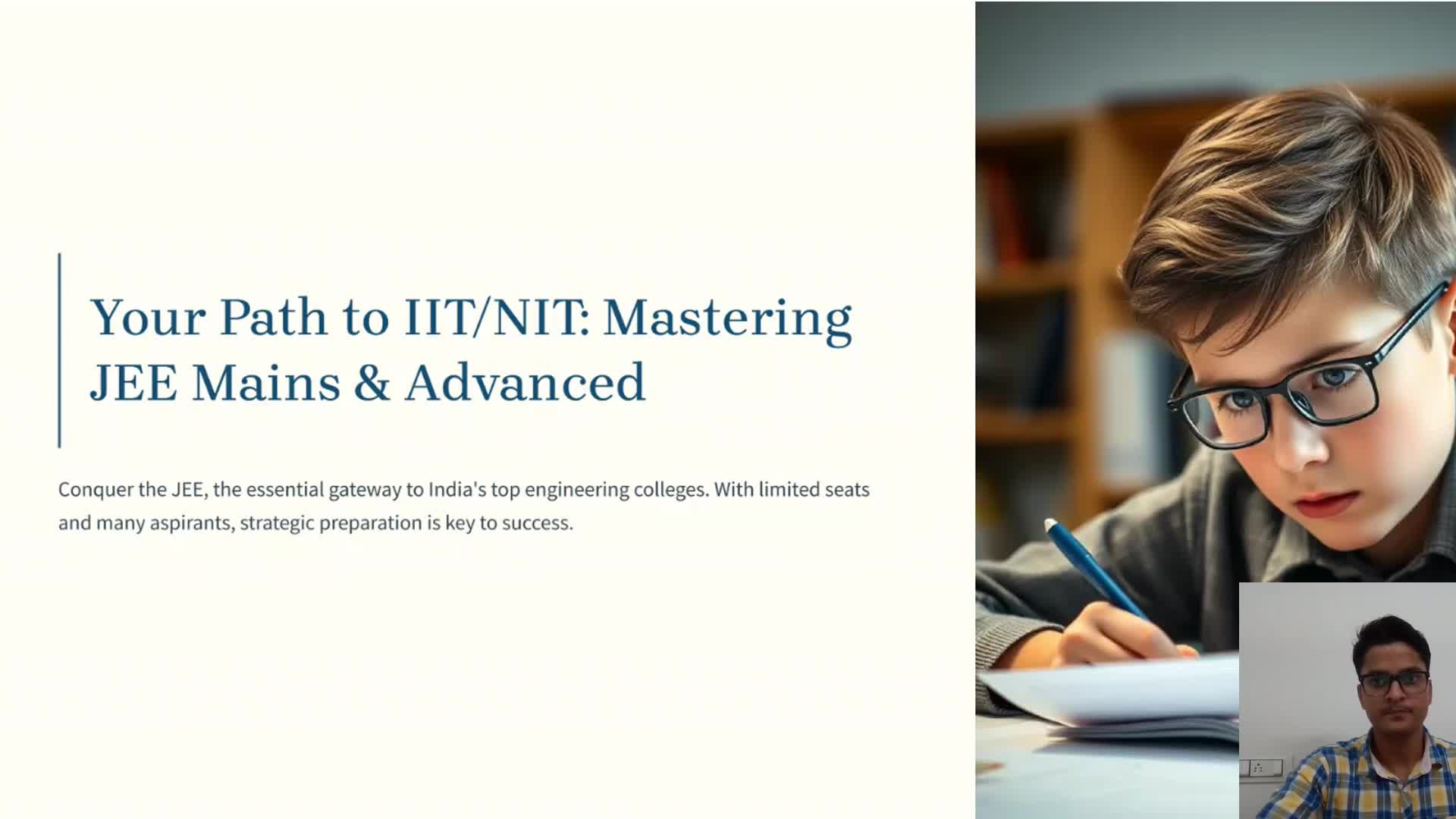 Your Path to IIT/NIT: Mastering JEE Mains & Advanced

Conquer the JEE, the essential gateway to India's top engineering colleges. With limited seats and many aspirants, strategic preparation is key to success.